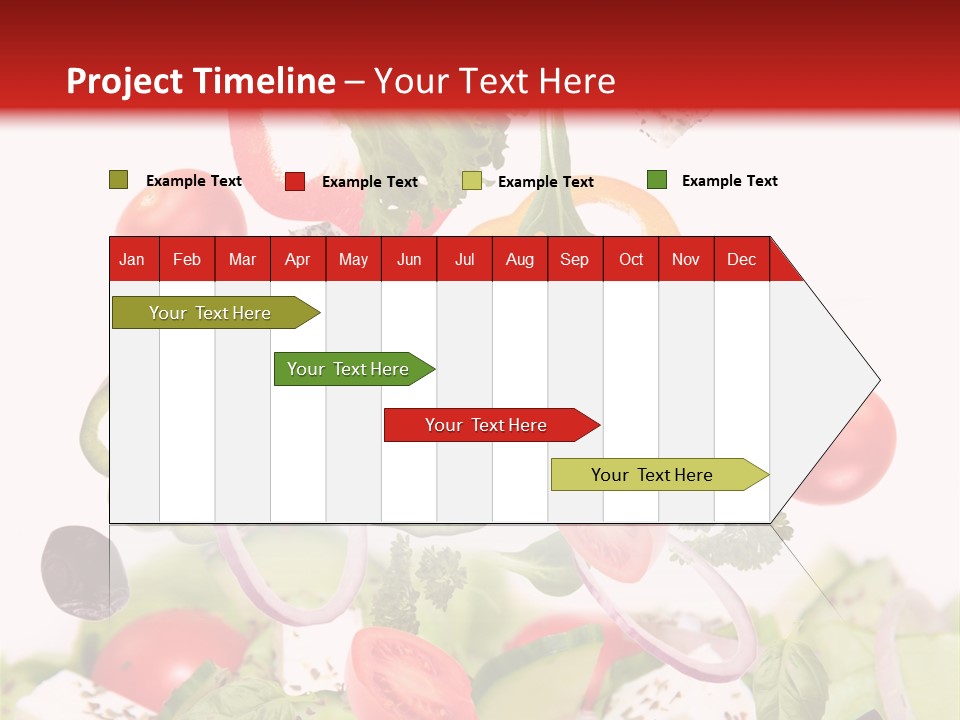 Project Timeline – Your Text Here

Example Text Example Text Example Text Example Text

| Jan | Feb | Mar | Apr | May | Jun | Jul | Aug | Sep | Oct | Nov | Dec |
|---|---|---|---|---|---|---|---|---|---|---|---|

Your Text Here

Your Text Here

Your Text Here

Your Text Here